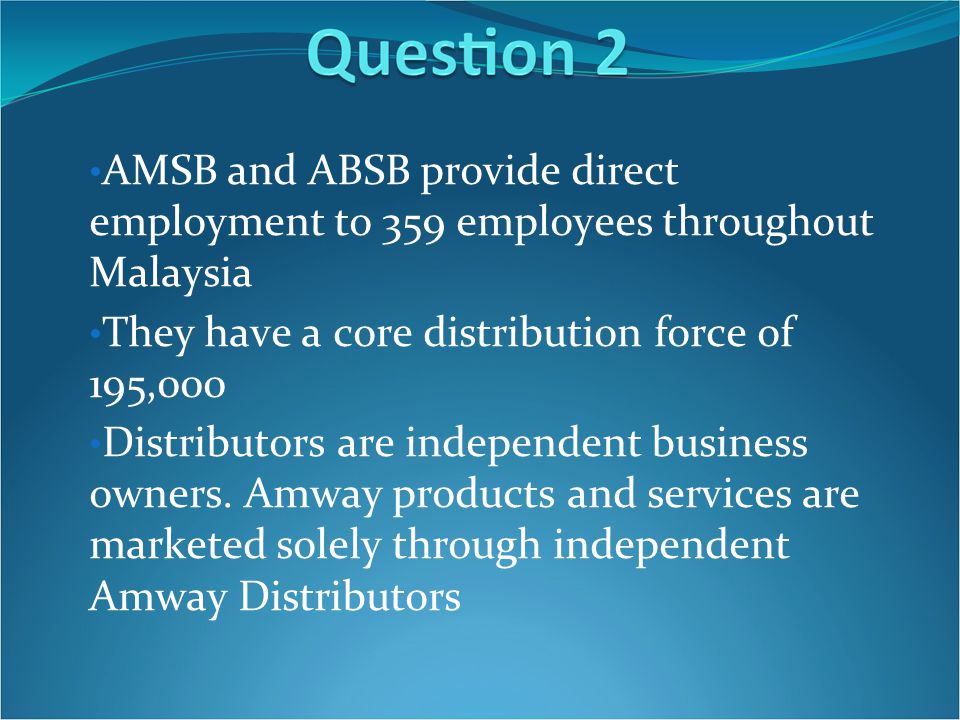 Question 2

•AMSB and ABSB provide direct employment to 359 employees throughout Malaysia

•They have a core distribution force of 195,000

•Distributors are independent business owners. Amway products and services are marketed solely through independent Amway Distributors